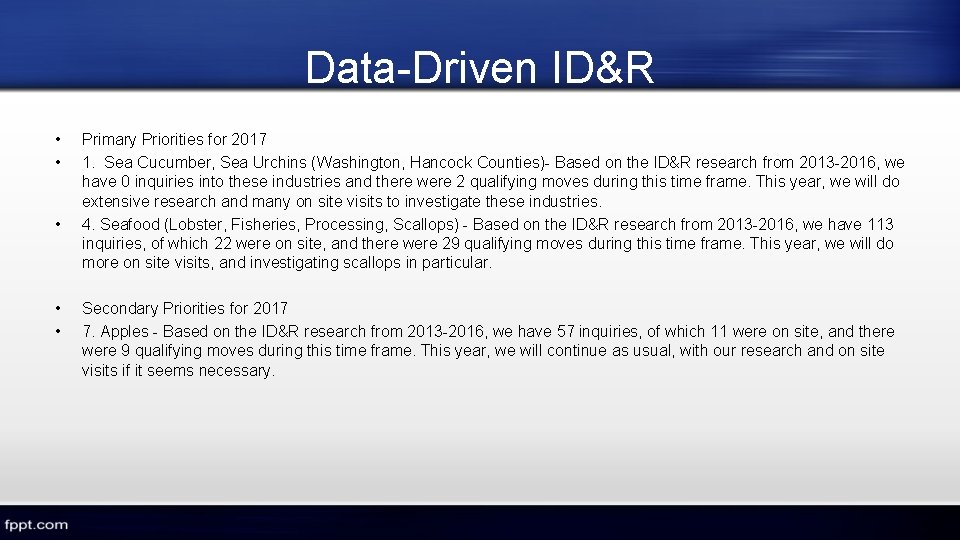 Data-Driven ID&R

• Primary Priorities for 2017
• 1. Sea Cucumber, Sea Urchins (Washington, Hancock Counties)- Based on the ID&R research from 2013-2016, we have 0 inquiries into these industries and there were 2 qualifying moves during this time frame. This year, we will do extensive research and many on site visits to investigate these industries.
• 4. Seafood (Lobster, Fisheries, Processing, Scallops) - Based on the ID&R research from 2013-2016, we have 113 inquiries, of which 22 were on site, and there were 29 qualifying moves during this time frame. This year, we will do more on site visits, and investigating scallops in particular.

• Secondary Priorities for 2017
• 7. Apples - Based on the ID&R research from 2013-2016, we have 57 inquiries, of which 11 were on site, and there were 9 qualifying moves during this time frame. This year, we will continue as usual, with our research and on site visits if it seems necessary.

fppt.com